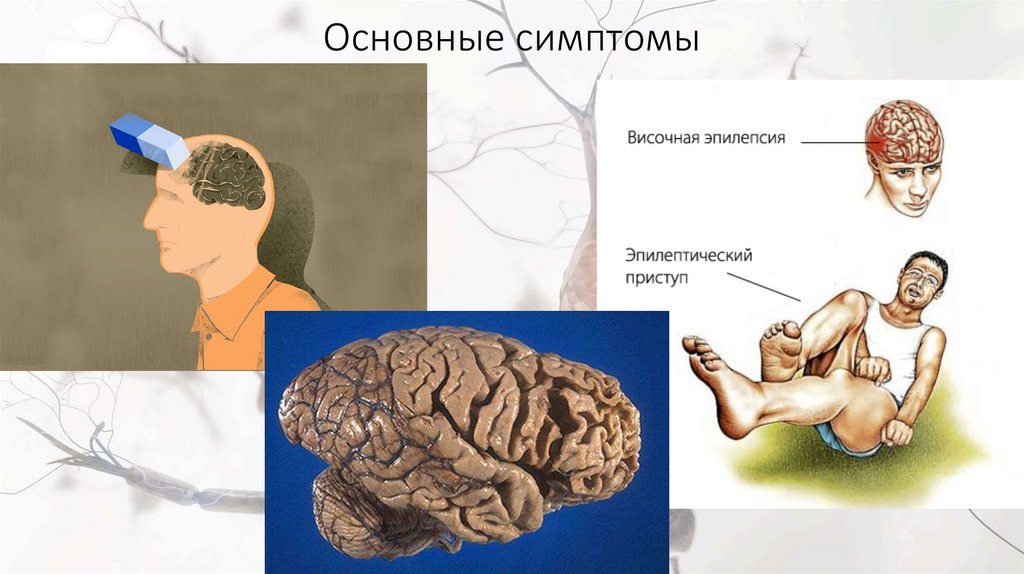 Основные симптомы

Височная эпилепсия

Эпилептический приступ